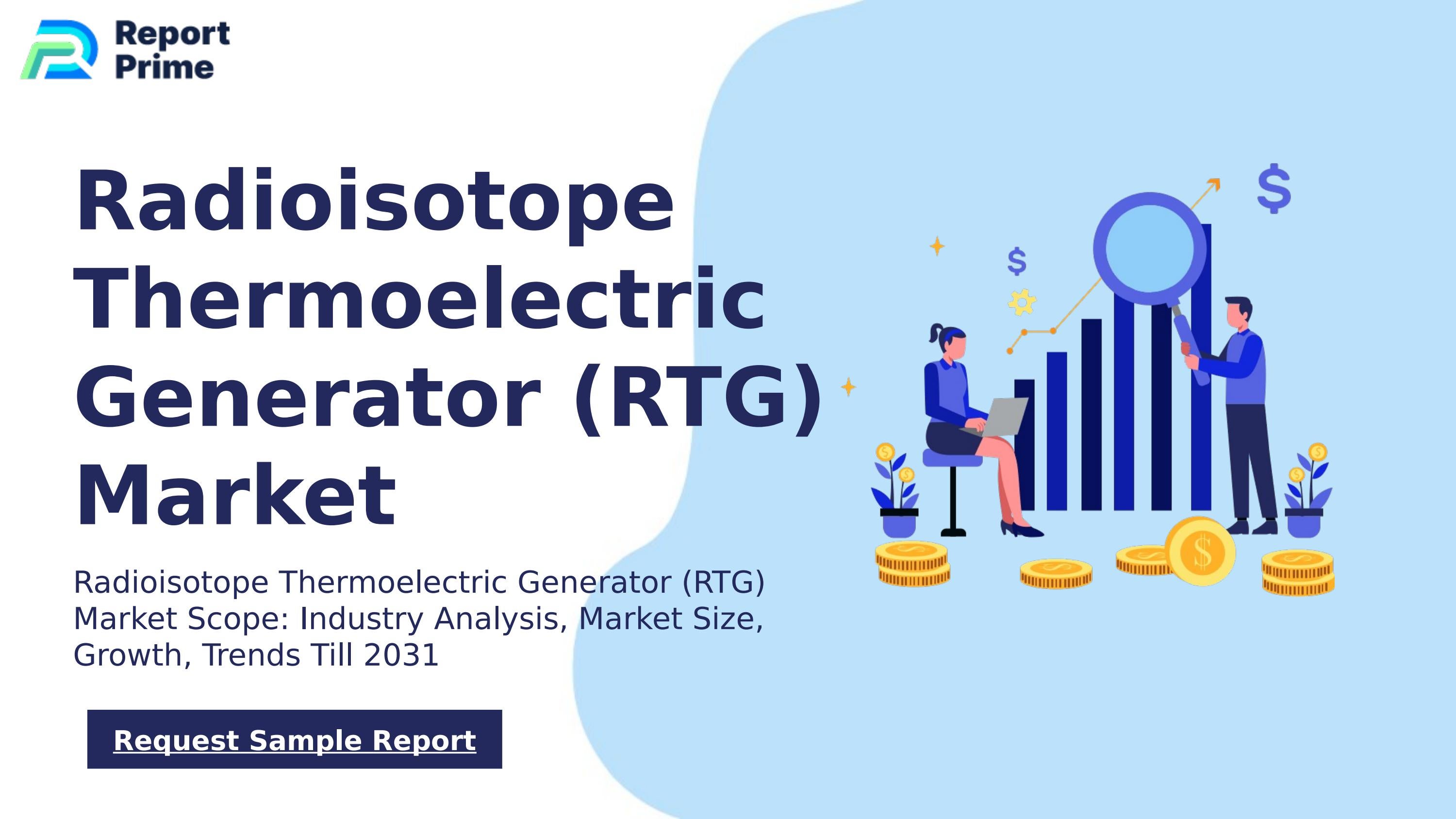 Report Prime

Radioisotope Thermoelectric Generator (RTG) Market

Radioisotope Thermoelectric Generator (RTG) Market Scope: Industry Analysis, Market Size, Growth, Trends Till 2031

Request Sample Report